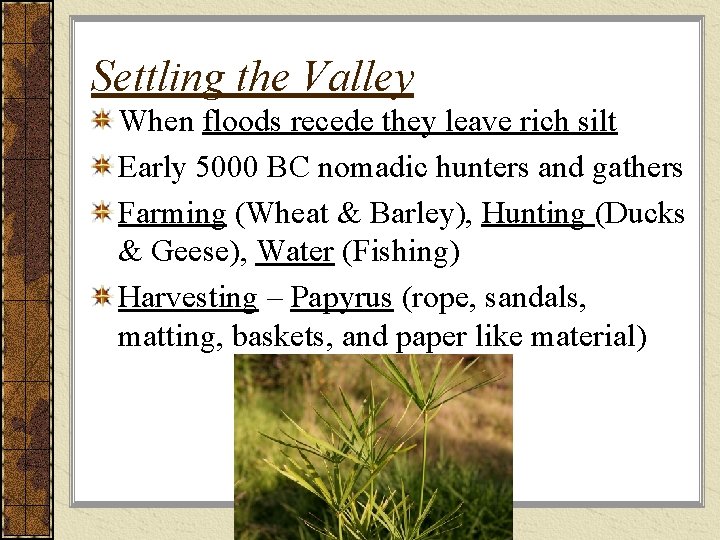 Settling the Valley

When floods recede they leave rich silt

Early 5000 BC nomadic hunters and gathers

Farming (Wheat & Barley), Hunting (Ducks & Geese), Water (Fishing)

Harvesting – Papyrus (rope, sandals, matting, baskets, and paper like material)